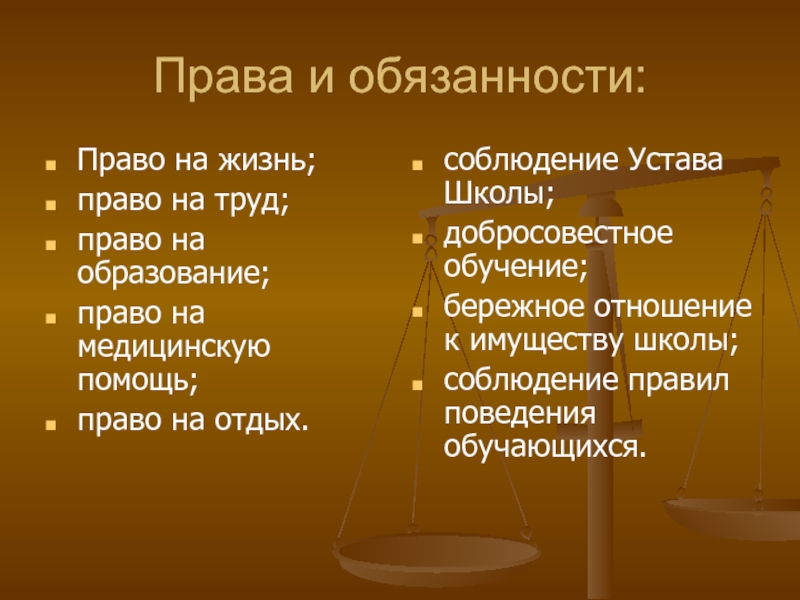 Права и обязанности:

- Право на жизнь;
- право на труд;
- право на образование;
- право на медицинскую помощь;
- право на отдых.

- соблюдение Устава Школы;
- добросовестное обучение;
- бережное отношение к имуществу школы;
- соблюдение правил поведения обучающихся.